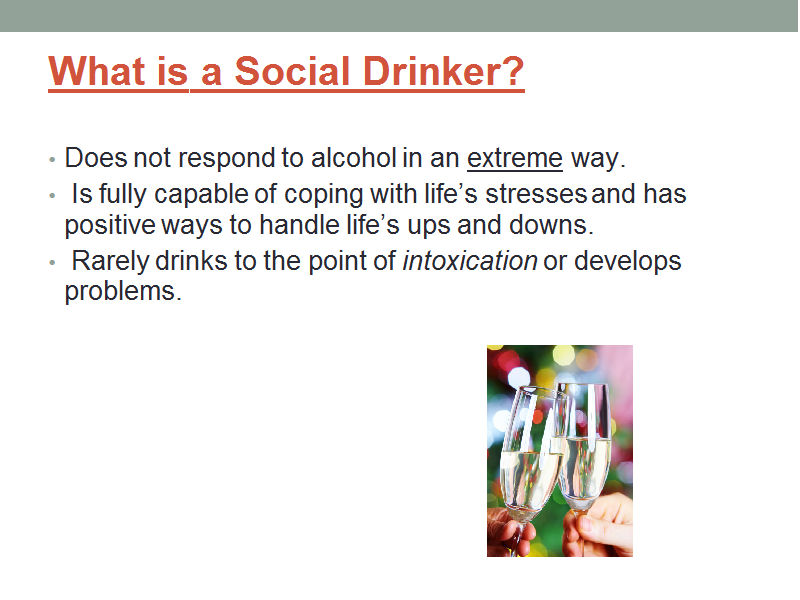 What is a Social Drinker?

• Does not respond to alcohol in an extreme way.
• Is fully capable of coping with life's stresses and has positive ways to handle life's ups and downs.
• Rarely drinks to the point of intoxication or develops problems.